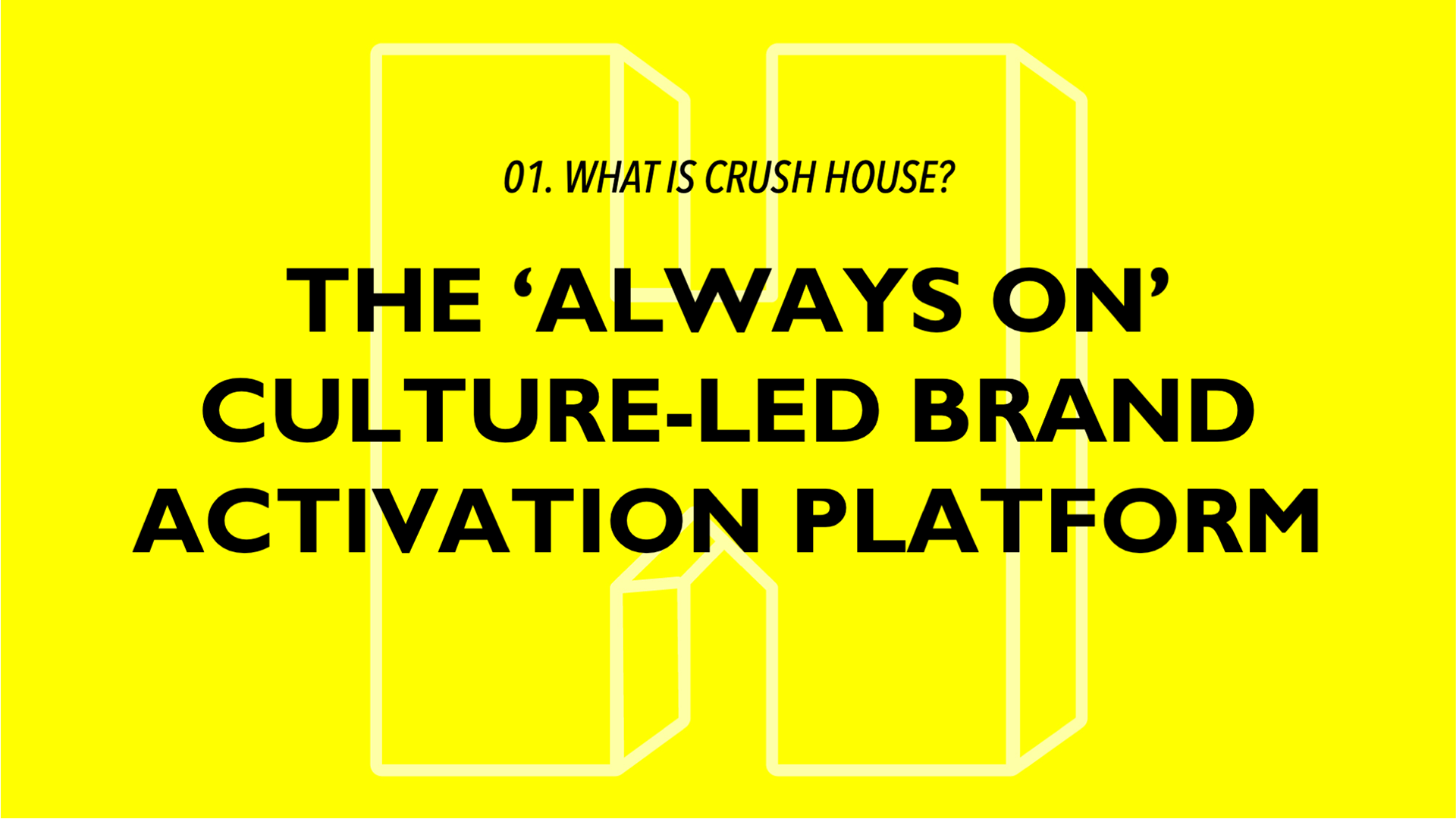 01. WHAT IS CRUSH HOUSE?

THE ‘ALWAYS ON’ CULTURE-LED BRAND ACTIVATION PLATFORM